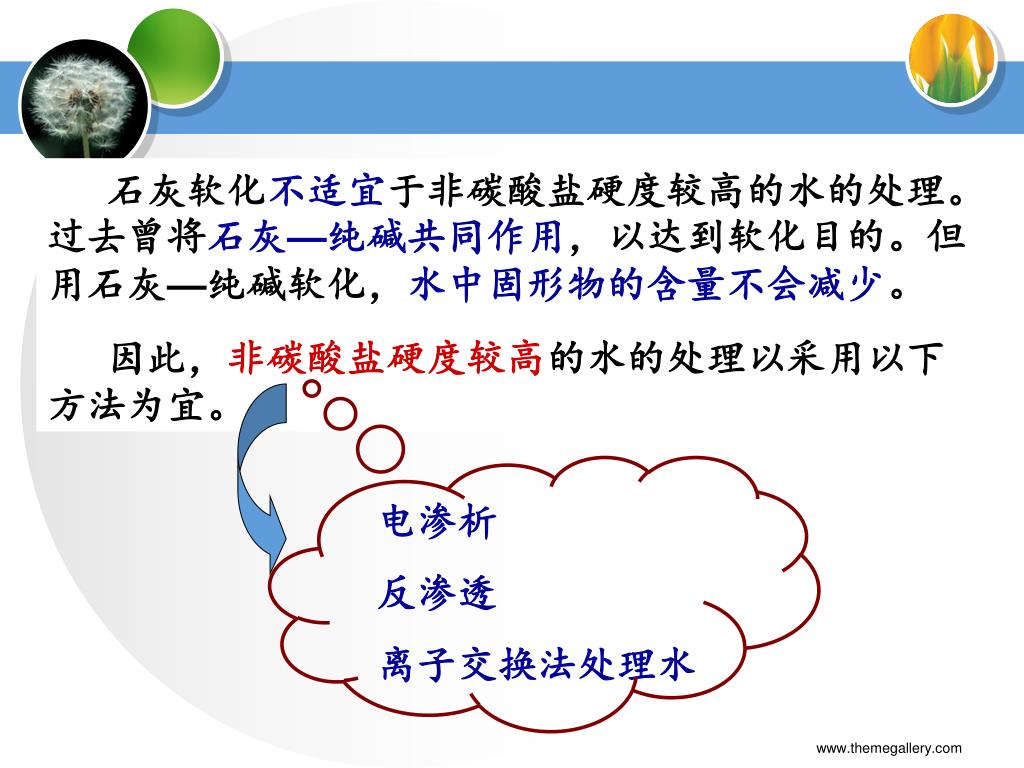 石灰软化不适宜于非碳酸盐硬度较高的水的处理。过去曾将石灰—纯碱共同作用，以达到软化目的。但用石灰—纯碱软化，水中固形物的含量不会减少。

因此，非碳酸盐硬度较高的水的处理以采用以下方法为宜。

电渗析

反渗透

离子交换法处理水

www.themegallery.com